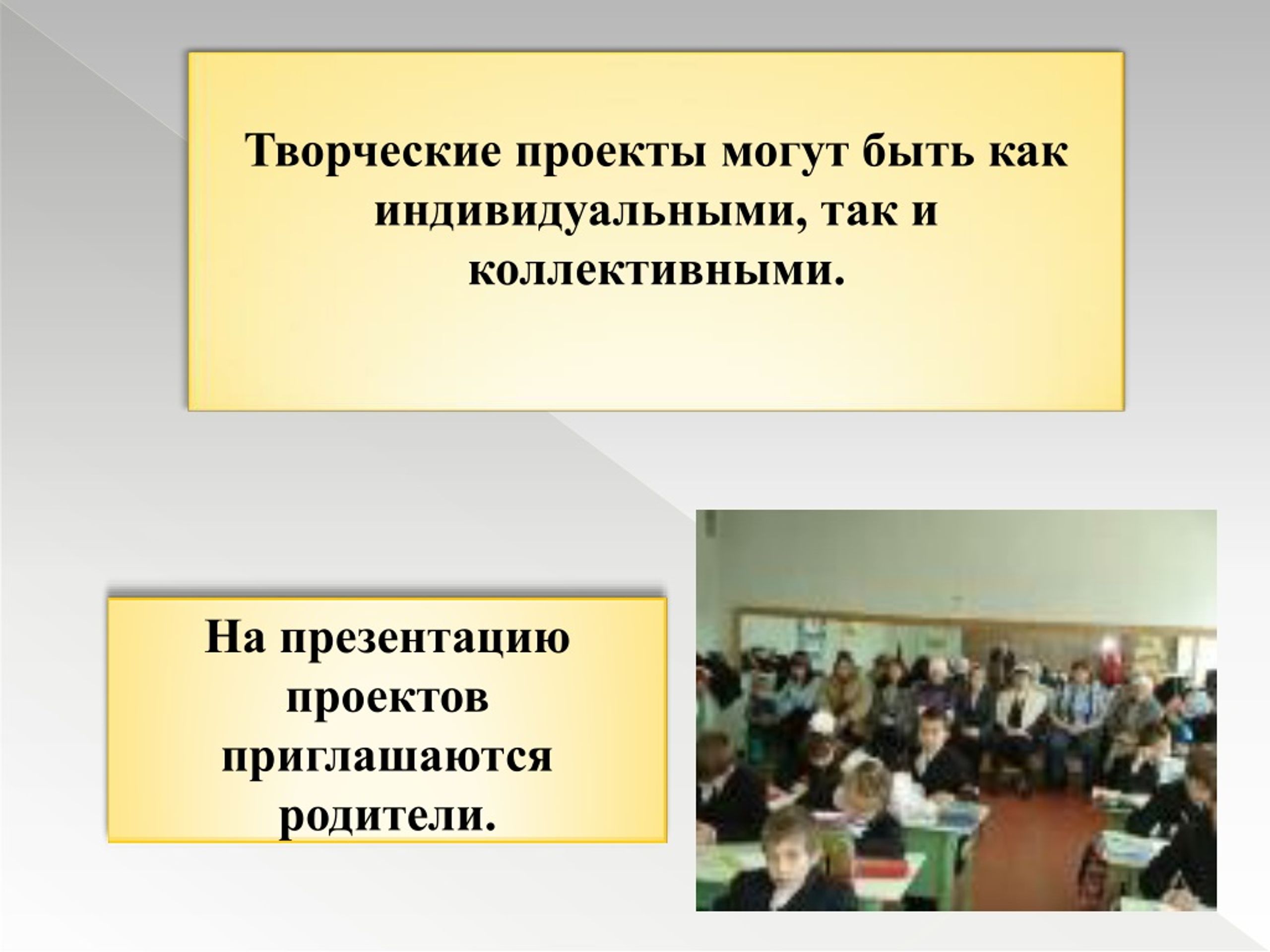 Творческие проекты могут быть как индивидуальными, так и коллективными.

На презентацию проектов приглашаются родители.